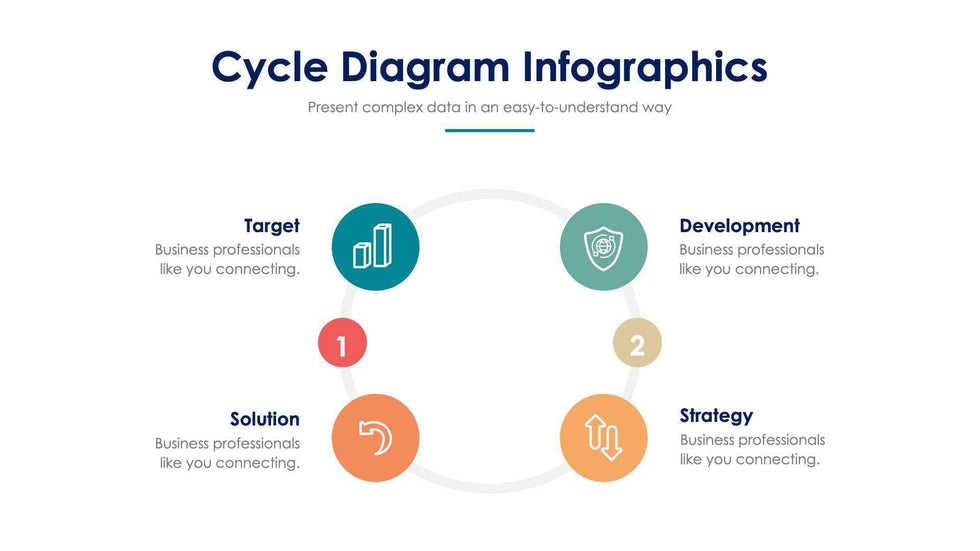 Cycle Diagram Infographics
Present complex data in an easy-to-understand way

Target
Business professionals like you connecting.

Development
Business professionals like you connecting.

1

2

Solution
Business professionals like you connecting.

Strategy
Business professionals like you connecting.